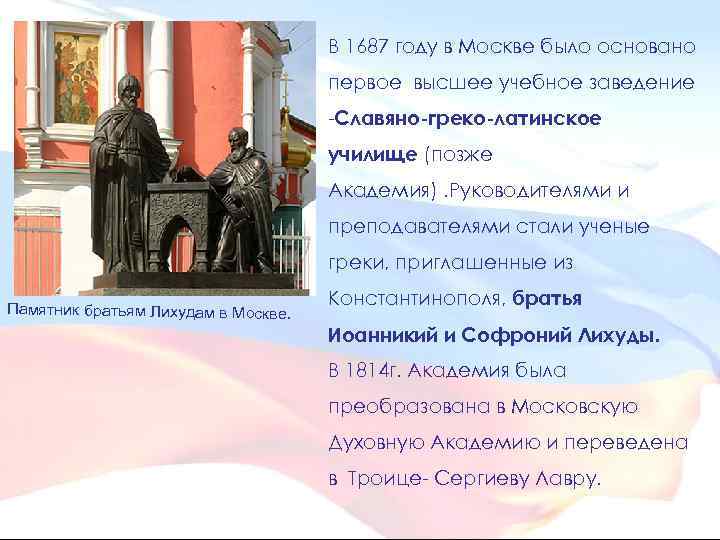 Памятник братьям Лихудам в Москве.

В 1687 году в Москве было основано первое высшее учебное заведение -Славяно-греко-латинское училище (позже Академия) .Руководителями и преподавателями стали ученые греки, приглашенные из Константинополя, братья Иоанникий и Софроний Лихуды.

В 1814г. Академия была преобразована в Московскую Духовную Академию и переведена в Троице- Сергиеву Лавру.